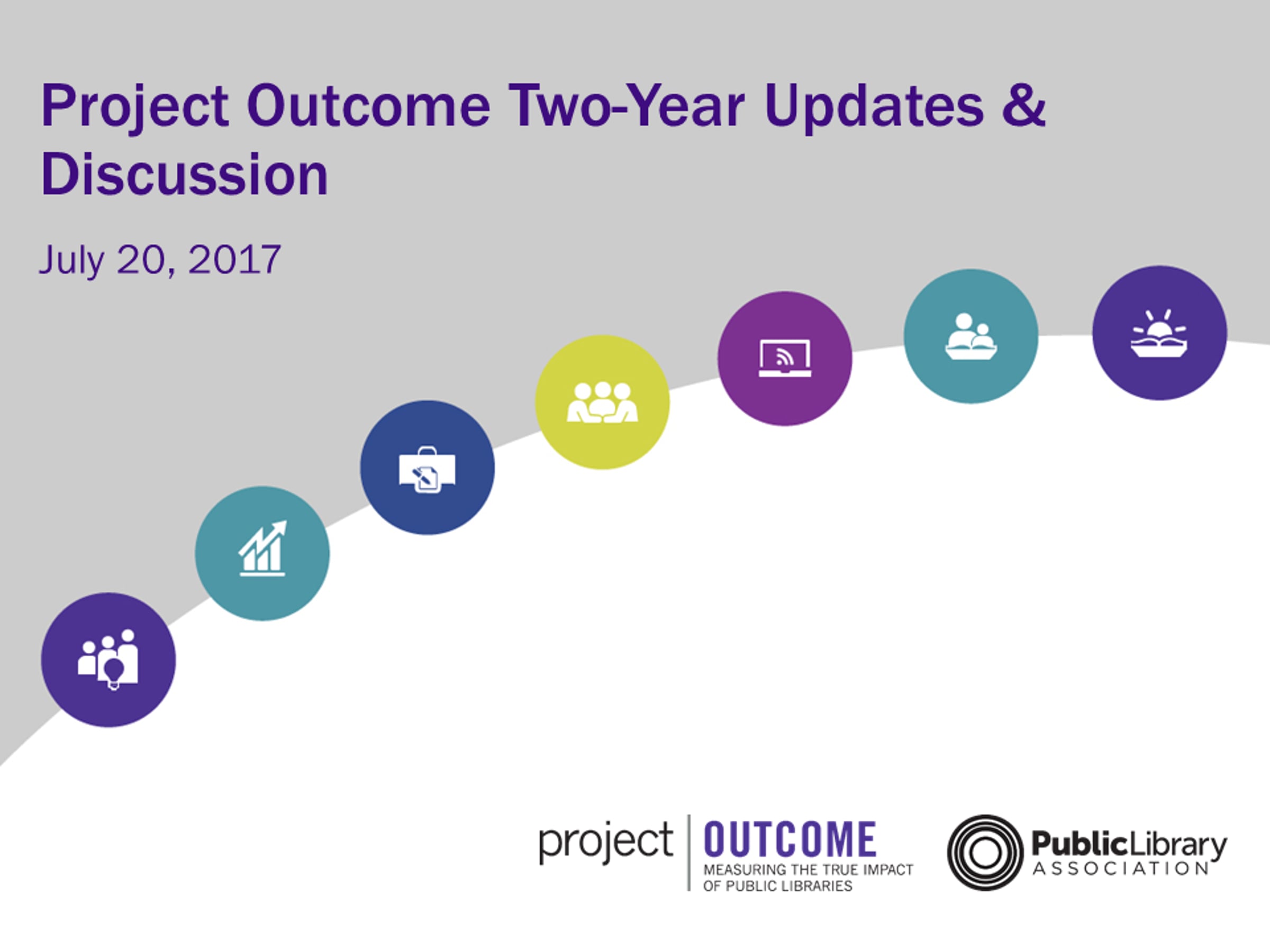 Project Outcome Two-Year Updates & Discussion

July 20, 2017

project OUTCOME
MEASURING THE TRUE IMPACT OF PUBLIC LIBRARIES

PublicLibrary ASSOCIATION